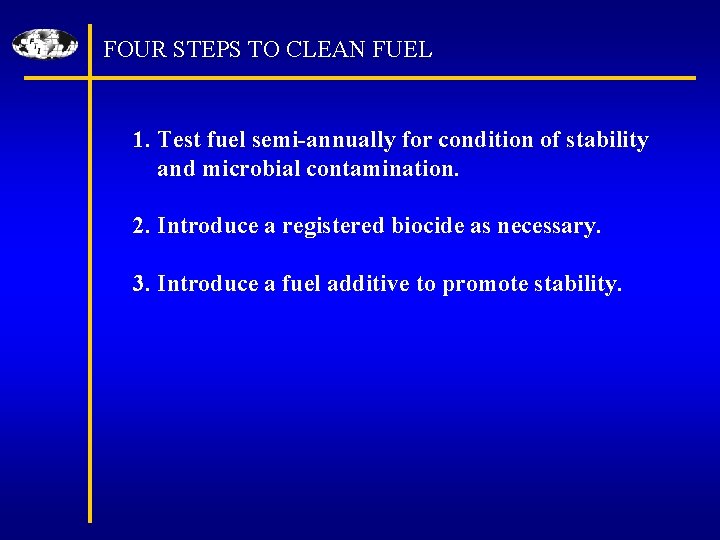 FOUR STEPS TO CLEAN FUEL

1. Test fuel semi-annually for condition of stability and microbial contamination.

2. Introduce a registered biocide as necessary.

3. Introduce a fuel additive to promote stability.